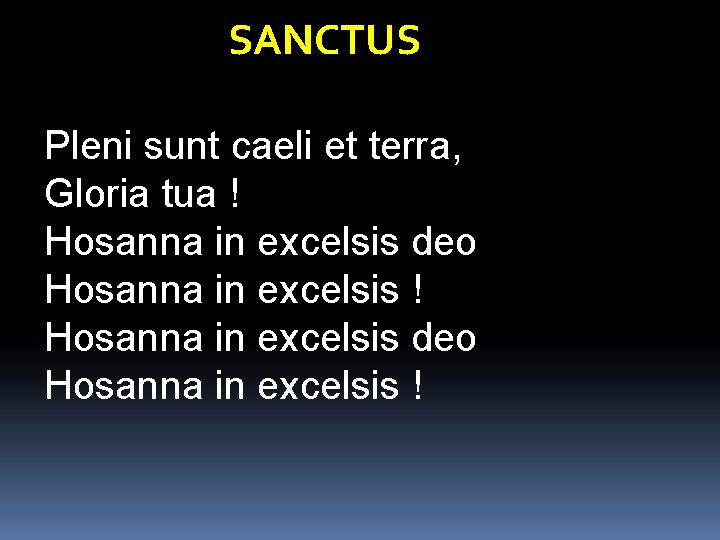 SANCTUS

Pleni sunt caeli et terra,
Gloria tua !
Hosanna in excelsis deo
Hosanna in excelsis !
Hosanna in excelsis deo
Hosanna in excelsis !